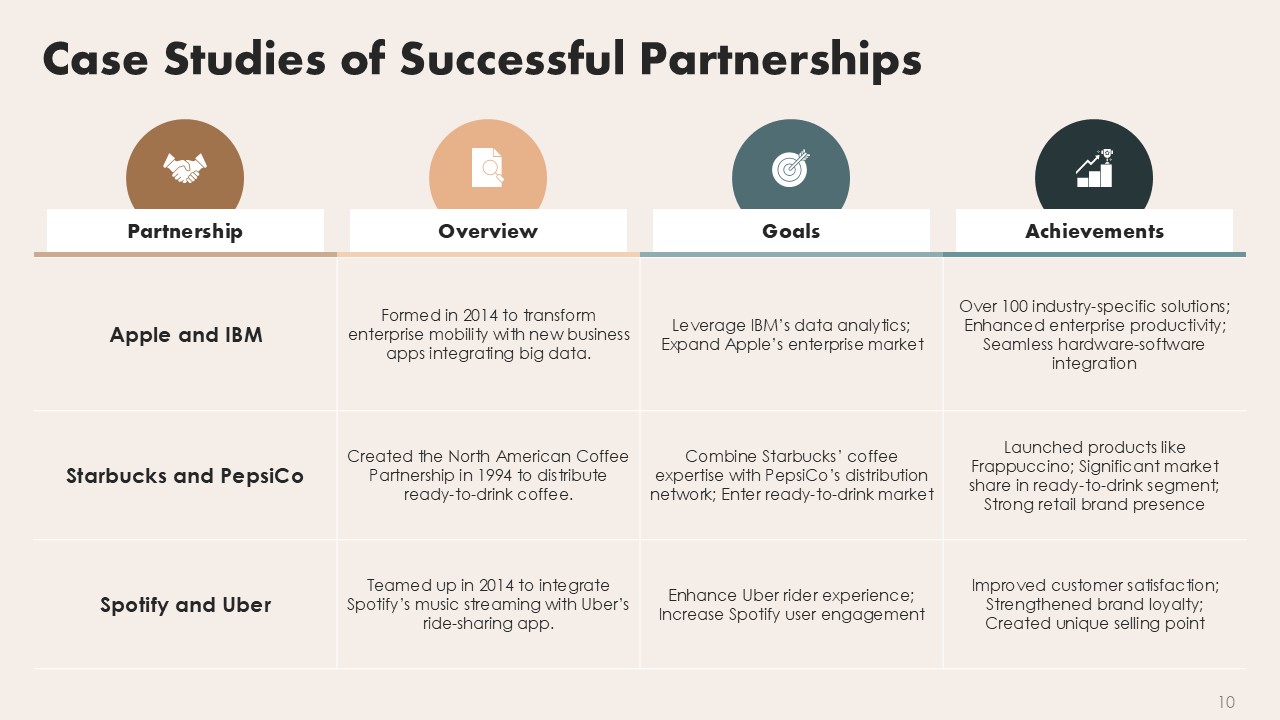 Case Studies of Successful Partnerships

| Partnership | Overview | Goals | Achievements |
|---|---|---|---|
| Apple and IBM | Formed in 2014 to transform enterprise mobility with new business apps integrating big data. | Leverage IBM's data analytics; Expand Apple's enterprise market | Over 100 industry-specific solutions; Enhanced enterprise productivity; Seamless hardware-software integration |
| Starbucks and PepsiCo | Created the North American Coffee Partnership in 1994 to distribute ready-to-drink coffee. | Combine Starbucks' coffee expertise with PepsiCo's distribution network; Enter ready-to-drink market | Launched products like Frappuccino; Significant market share in ready-to-drink segment; Strong retail brand presence |
| Spotify and Uber | Teamed up in 2014 to integrate Spotify's music streaming with Uber's ride-sharing app. | Enhance Uber rider experience; Increase Spotify user engagement | Improved customer satisfaction; Strengthened brand loyalty; Created unique selling point |

10